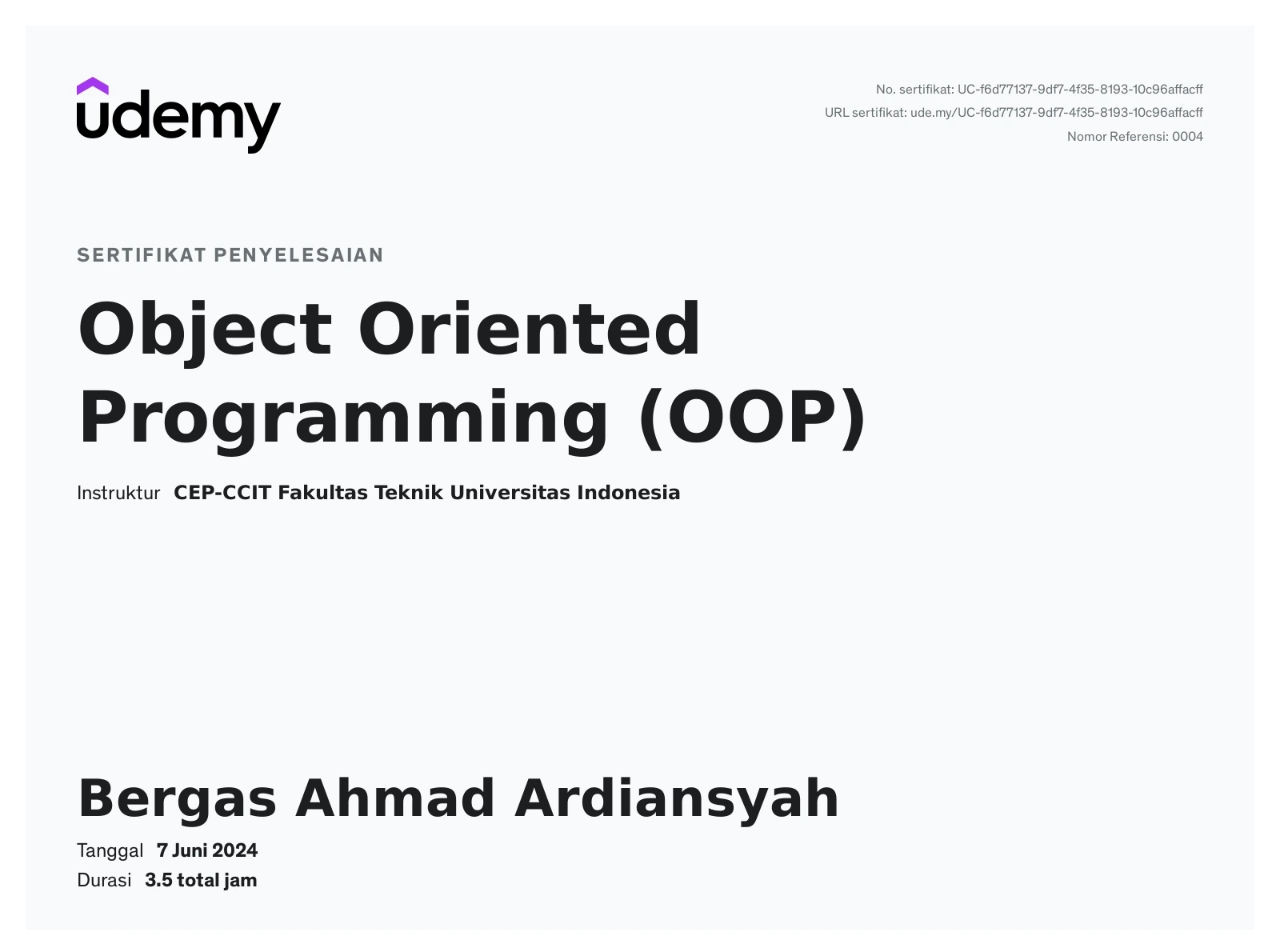 udemy

No. sertifikat: UC-f6d77137-9df7-4f35-8193-10c96affacff
URL sertifikat: ude.my/UC-f6d77137-9df7-4f35-8193-10c96affacff
Nomor Referensi: 0004

SERTIFIKAT PENYELESAIAN

Object Oriented Programming (OOP)

Instruktur CEP-CCIT Fakultas Teknik Universitas Indonesia

Bergas Ahmad Ardiansyah

Tanggal 7 Juni 2024
Durasi 3.5 total jam